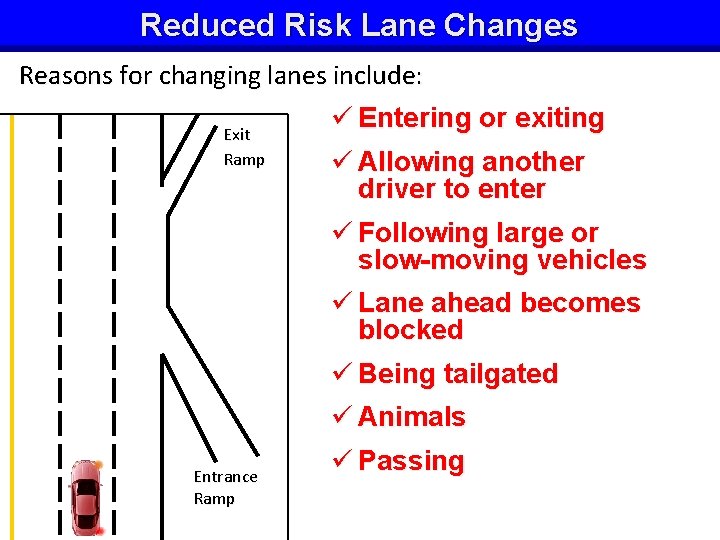 Reduced Risk Lane Changes

Reasons for changing lanes include:

Exit Ramp

Entrance Ramp

✓ Entering or exiting

✓ Allowing another driver to enter

✓ Following large or slow-moving vehicles

✓ Lane ahead becomes blocked

✓ Being tailgated

✓ Animals

✓ Passing